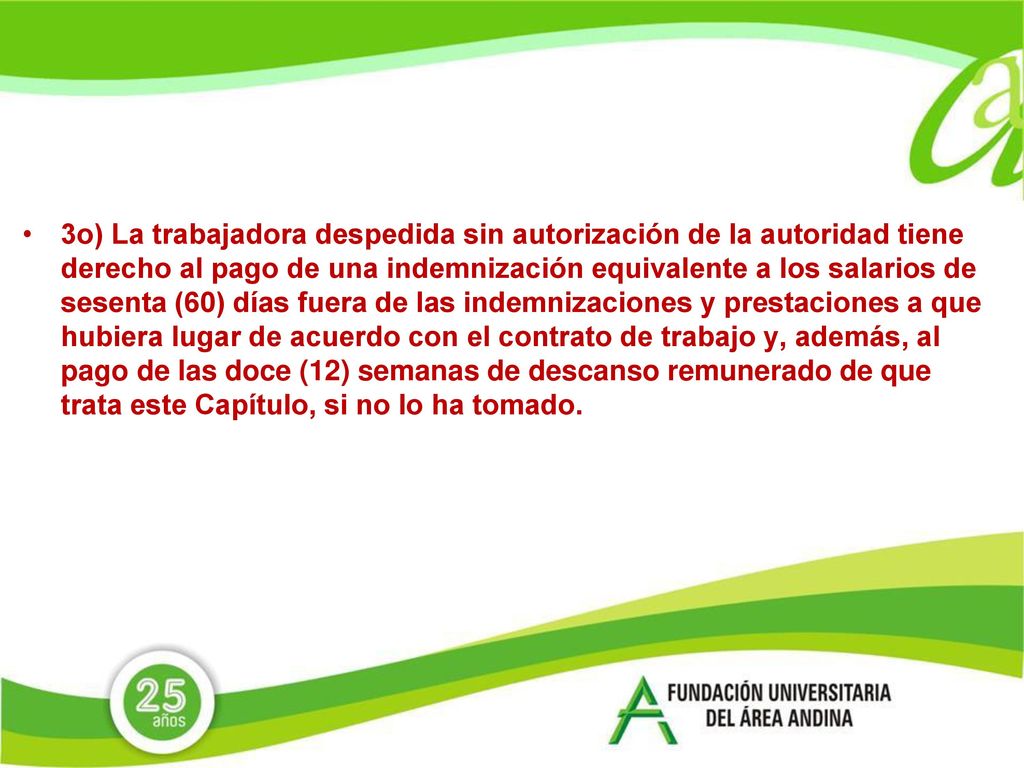 • 3o) La trabajadora despedida sin autorización de la autoridad tiene derecho al pago de una indemnización equivalente a los salarios de sesenta (60) días fuera de las indemnizaciones y prestaciones a que hubiera lugar de acuerdo con el contrato de trabajo y, además, al pago de las doce (12) semanas de descanso remunerado de que trata este Capítulo, si no lo ha tomado.

25 años

FUNDACIÓN UNIVERSITARIA DEL ÁREA ANDINA